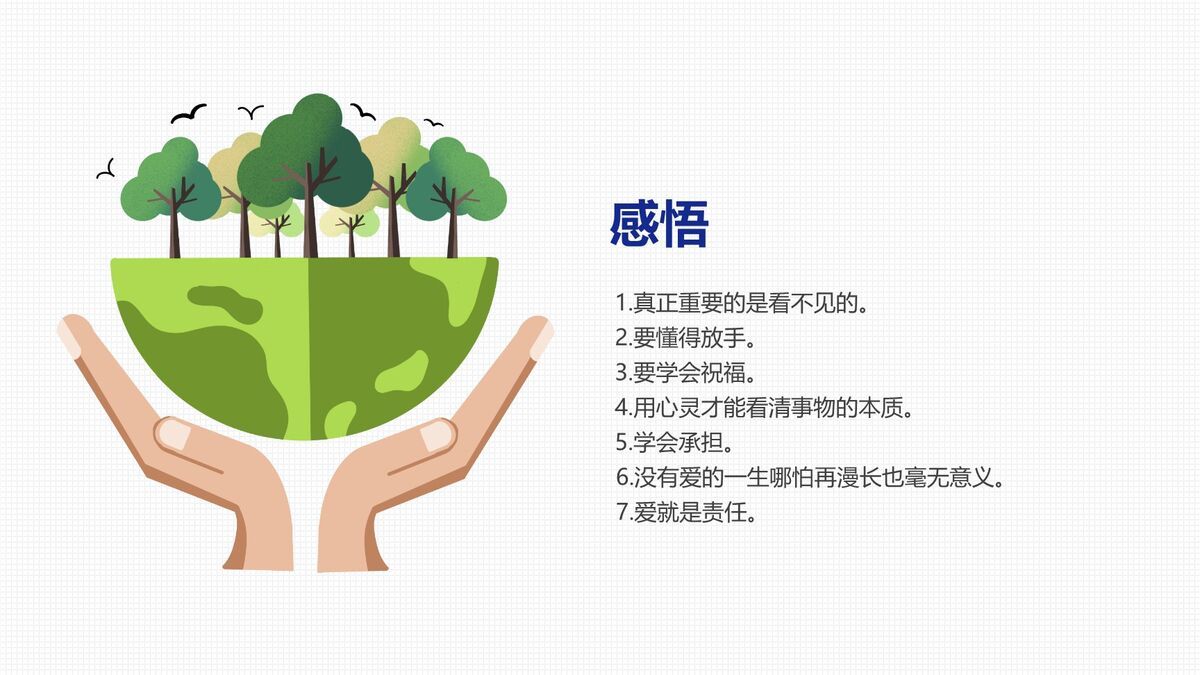 感悟

1.真正重要的是看不见的。
2.要懂得放手。
3.要学会祝福。
4.用心灵才能看清事物的本质。
5.学会承担。
6.没有爱的一生哪怕再漫长也毫无意义。
7.爱就是责任。